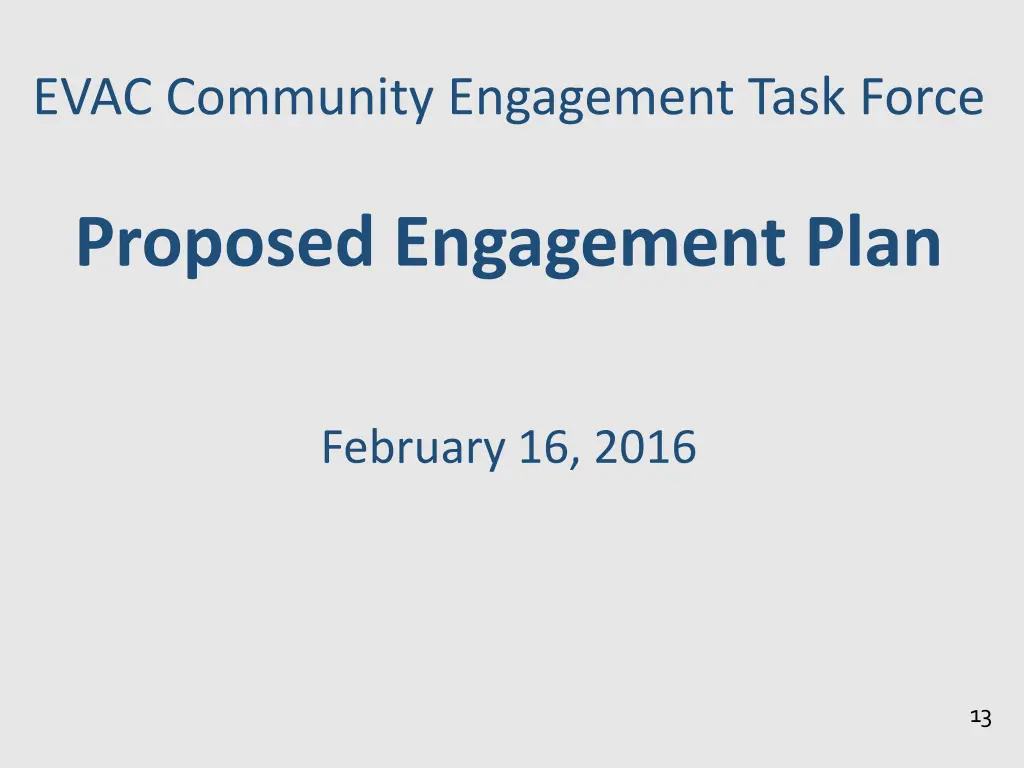 EVAC Community Engagement Task Force

Proposed Engagement Plan

February 16, 2016

13